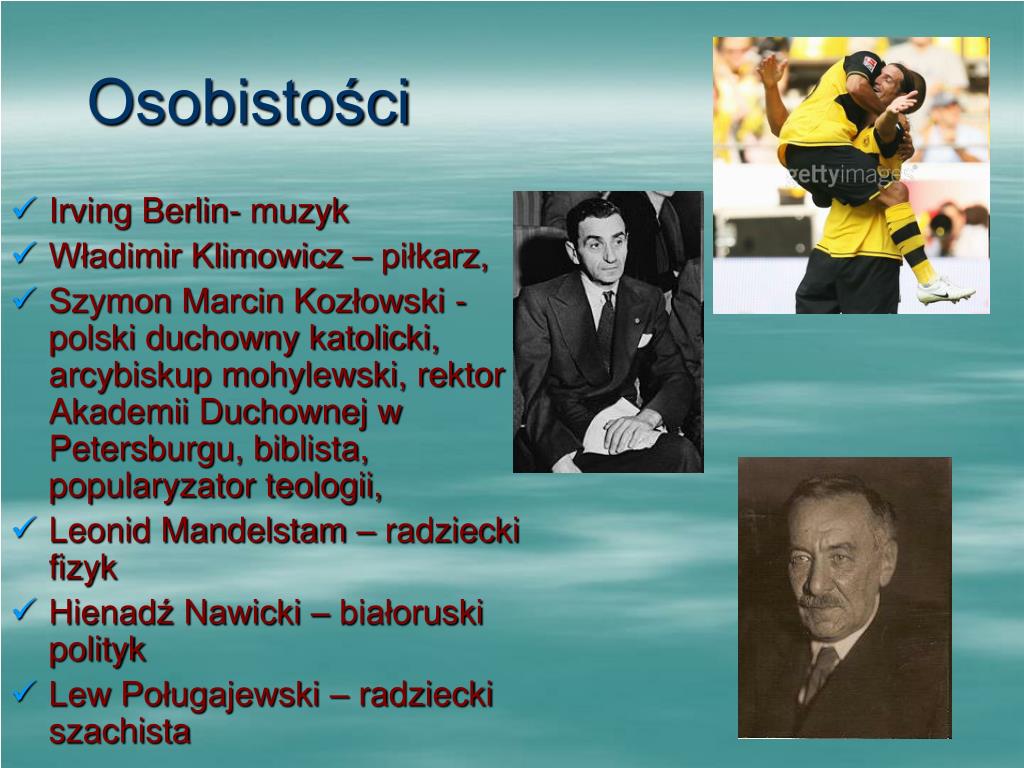 Osobistości

✓ Irving Berlin- muzyk
✓ Władimir Klimowicz – piłkarz,
✓ Szymon Marcin Kozłowski - polski duchowny katolicki, arcybiskup mohylewski, rektor Akademii Duchownej w Petersburgu, biblista, popularyzator teologii,
✓ Leonid Mandelstam – radziecki fizyk
✓ Hienadź Nawicki – białoruski polityk
✓ Lew Poługajewski – radziecki szachista

gettyimages